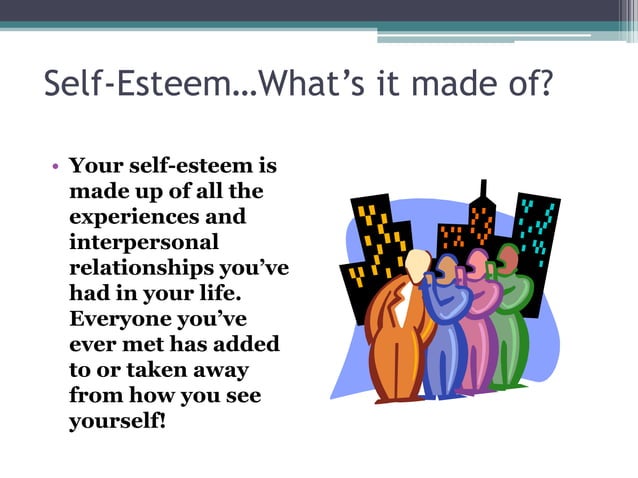 Self-Esteem…What’s it made of?

• Your self-esteem is made up of all the experiences and interpersonal relationships you’ve had in your life. Everyone you’ve ever met has added to or taken away from how you see yourself!